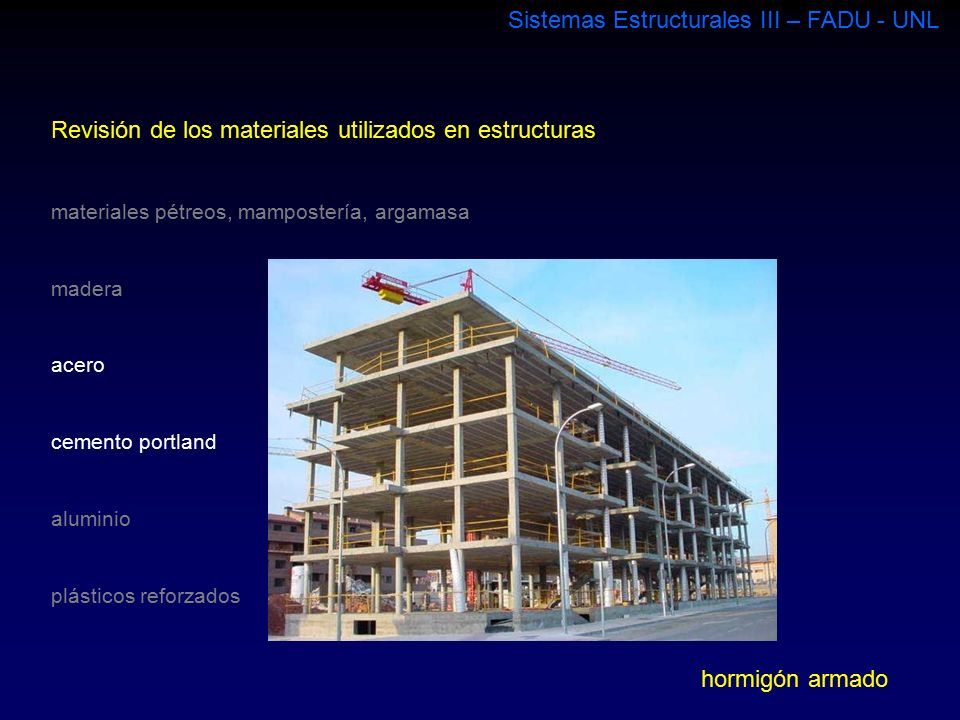 Sistemas Estructurales III – FADU - UNL

Revisión de los materiales utilizados en estructuras

materiales pétreos, mampostería, argamasa

madera

acero

cemento portland

aluminio

plásticos reforzados

hormigón armado